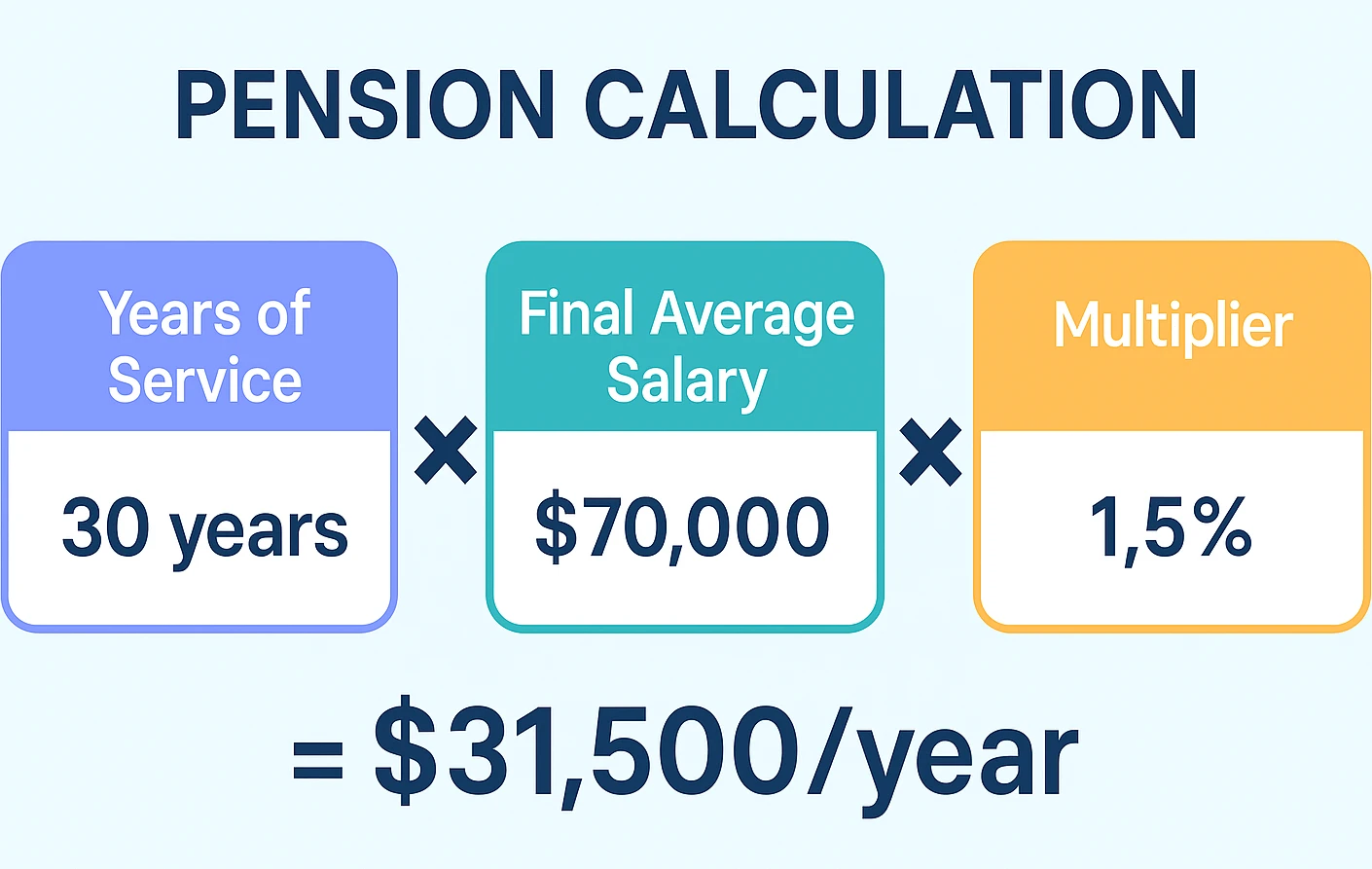 PENSION CALCULATION

Years of Service

30 years

×

Final Average Salary

$70,000

×

Multiplier

1,5%

= $31,500/year